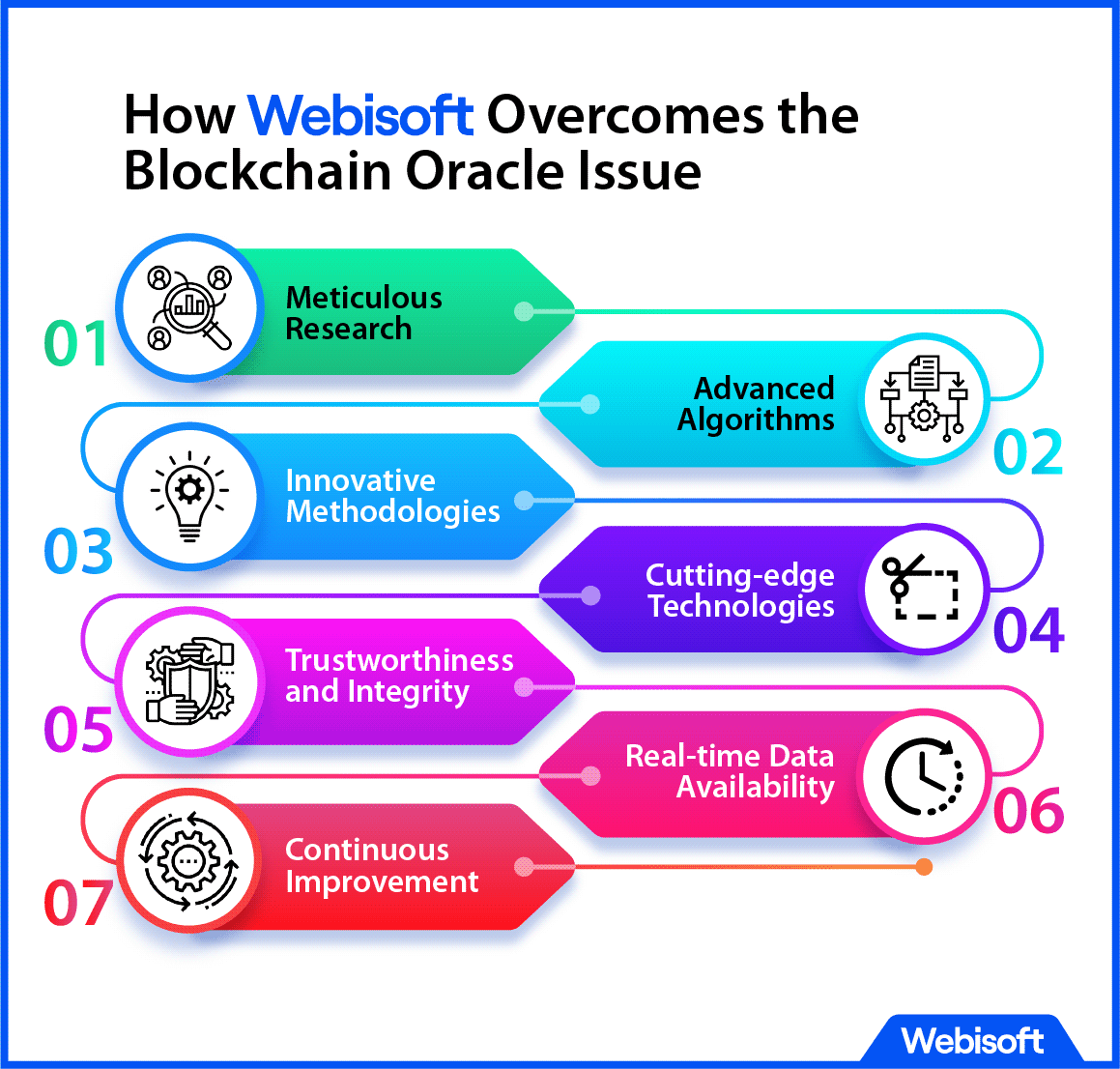 How Webisoft Overcomes the Blockchain Oracle Issue

01
Meticulous Research

Advanced Algorithms
02

03
Innovative Methodologies

Cutting-edge Technologies
04

05
Trustworthiness and Integrity

Real-time Data Availability
06

07
Continuous Improvement

Webisoft